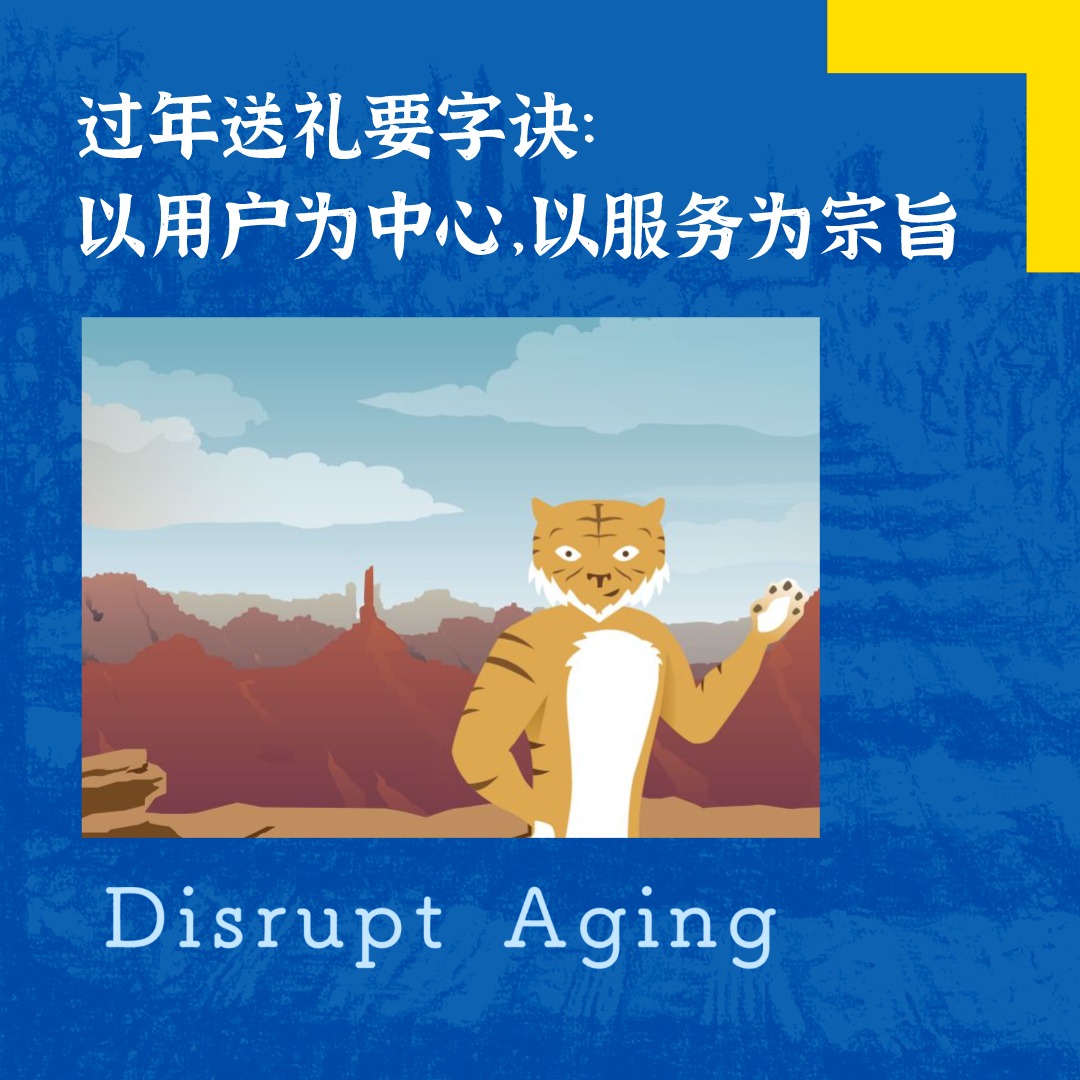 过年送礼要字诀:
以用户为中心,以服务为宗旨

Disrupt Aging